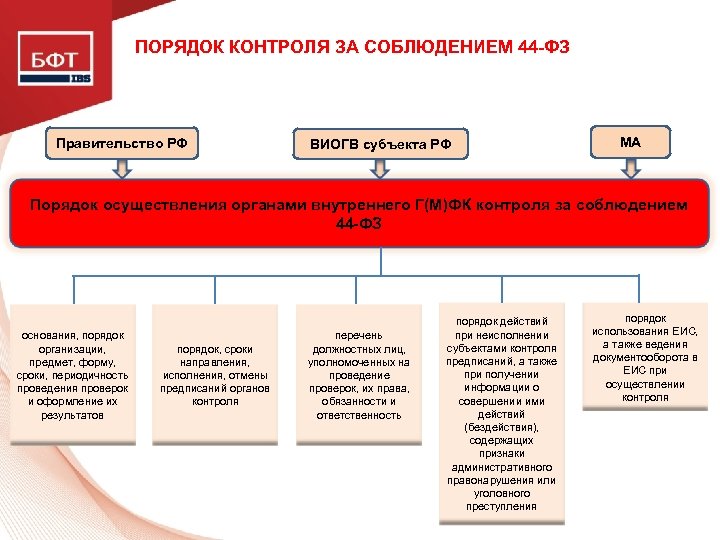 БФТ
IBS

ПОРЯДОК КОНТРОЛЯ ЗА СОБЛЮДЕНИЕМ 44-ФЗ

Правительство РФ

ВИОГВ субъекта РФ

МА

Порядок осуществления органами внутреннего Г(М)ФК контроля за соблюдением 44-ФЗ

основания, порядок организации, предмет, форму, сроки, периодичность проведения проверок и оформление их результатов

порядок, сроки направления, исполнения, отмены предписаний органов контроля

перечень должностных лиц, уполномоченных на проведение проверок, их права, обязанности и ответственность

порядок действий при неисполнении субъектами контроля предписаний, а также при получении информации о совершении ими действий (бездействия), содержащих признаки административного правонарушения или уголовного преступления

порядок использования ЕИС, а также ведения документооборота в ЕИС при осуществлении контроля